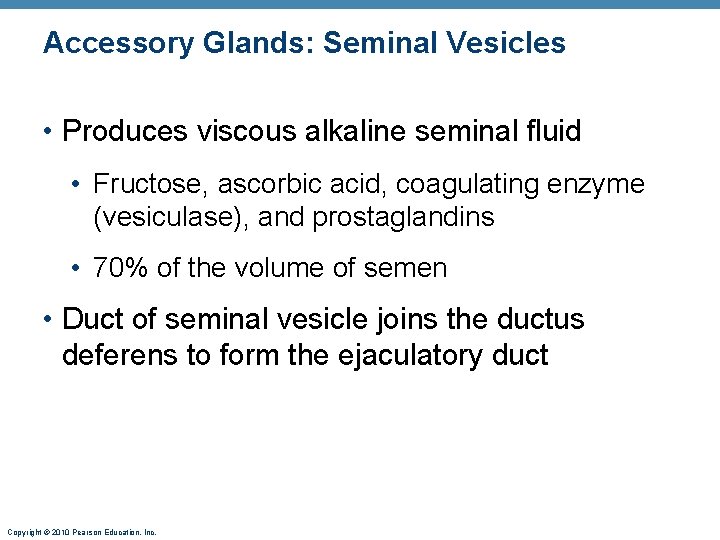 Accessory Glands: Seminal Vesicles

• Produces viscous alkaline seminal fluid

• Fructose, ascorbic acid, coagulating enzyme (vesiculase), and prostaglandins

• 70% of the volume of semen

• Duct of seminal vesicle joins the ductus deferens to form the ejaculatory duct

Copyright © 2010 Pearson Education, Inc.